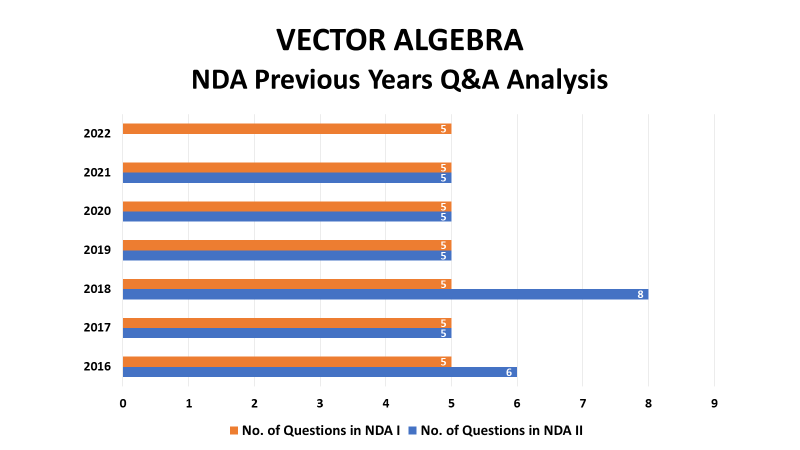 VECTOR ALGEBRA
NDA Previous Years Q&A Analysis

2022
5

2021
5
5

2020
5
5

2019
5
5

2018
5
8

2017
5
5

2016
5
6

0 1 2 3 4 5 6 7 8 9

No. of Questions in NDA I   No. of Questions in NDA II